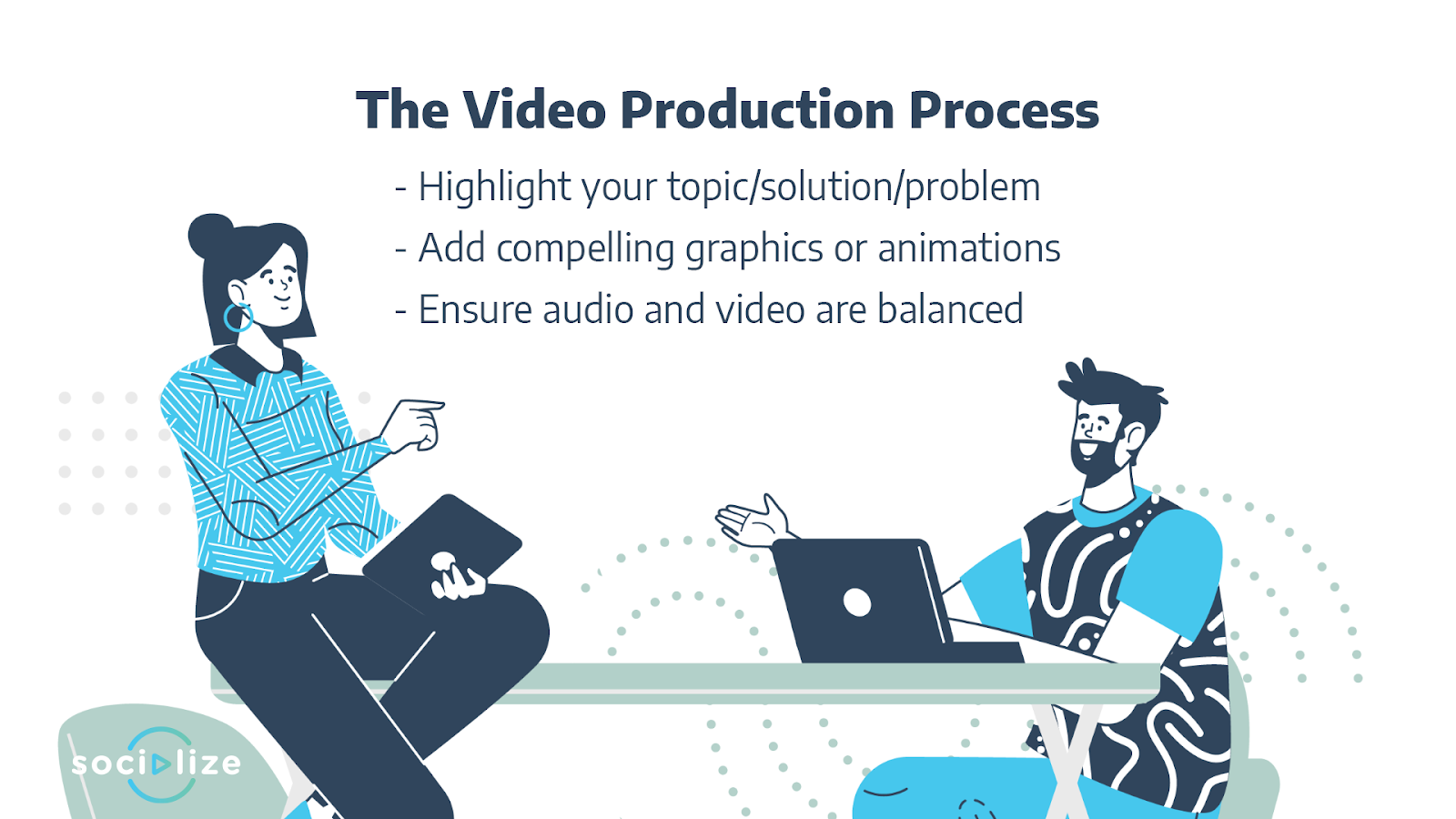 The Video Production Process

- Highlight your topic/solution/problem
- Add compelling graphics or animations
- Ensure audio and video are balanced

socialize